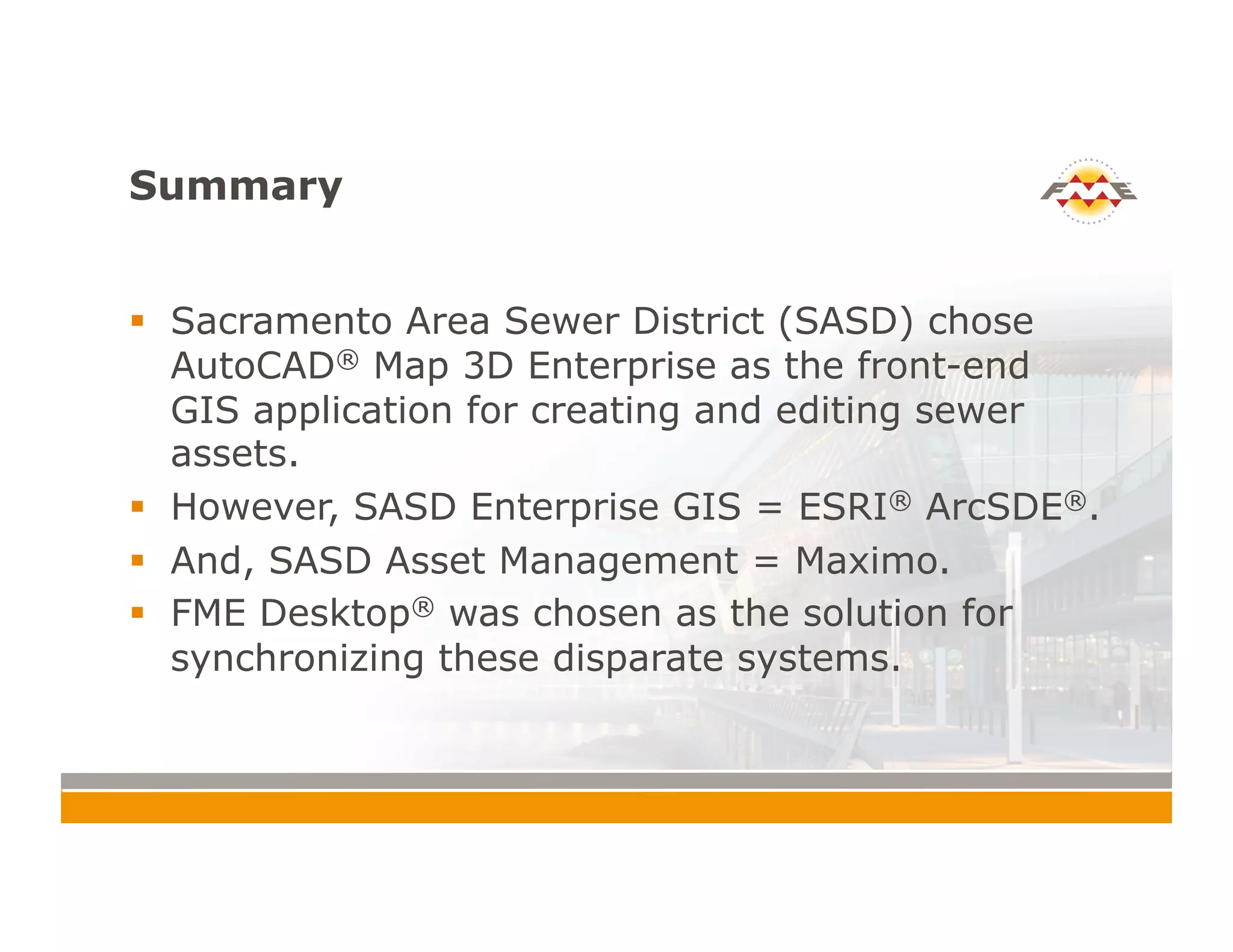 Summary

FME

▪ Sacramento Area Sewer District (SASD) chose AutoCAD® Map 3D Enterprise as the front-end GIS application for creating and editing sewer assets.
▪ However, SASD Enterprise GIS = ESRI® ArcSDE®.
▪ And, SASD Asset Management = Maximo.
▪ FME Desktop® was chosen as the solution for synchronizing these disparate systems.